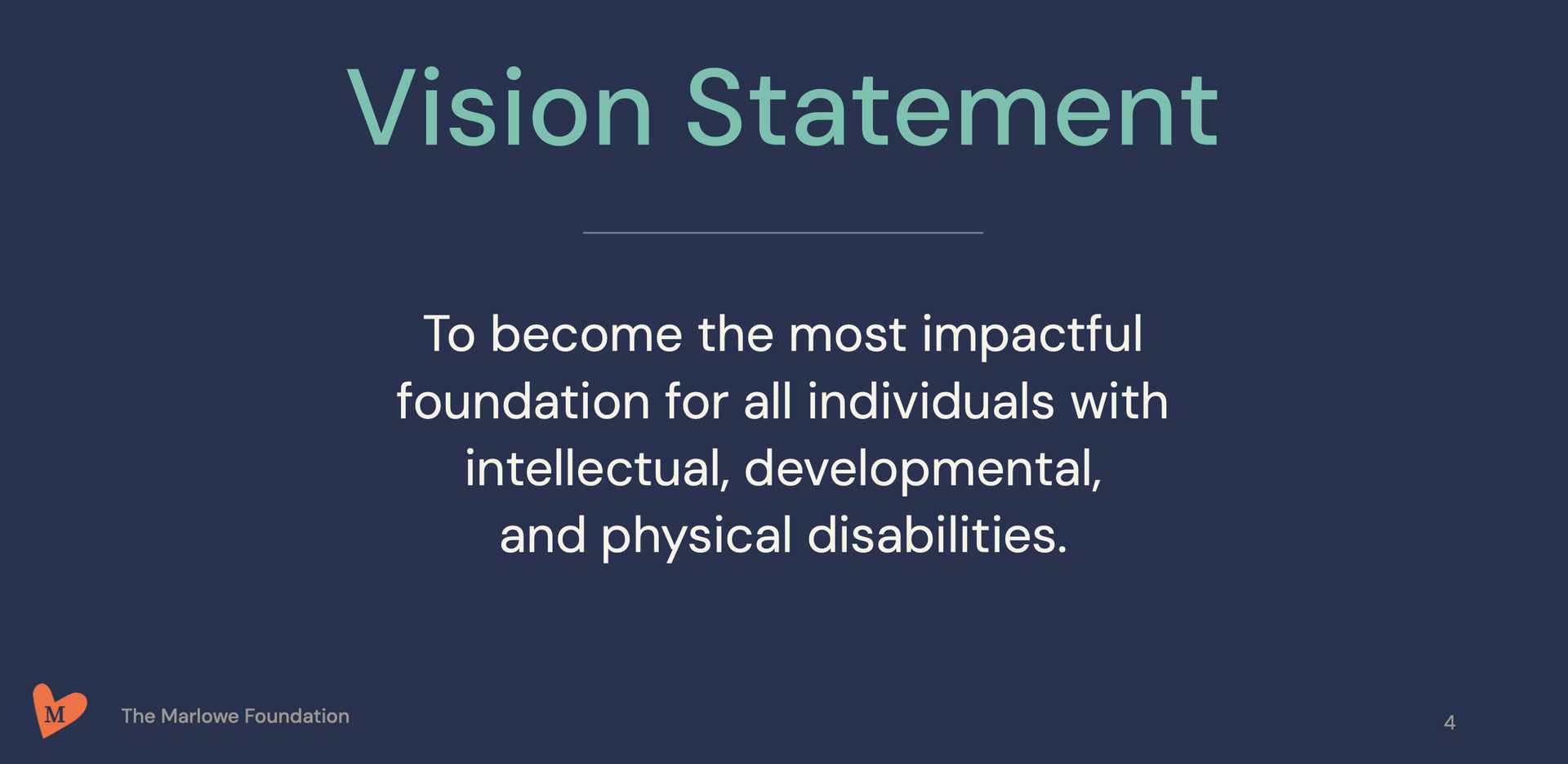 Vision Statement

To become the most impactful foundation for all individuals with intellectual, developmental, and physical disabilities.

M

The Marlowe Foundation

4